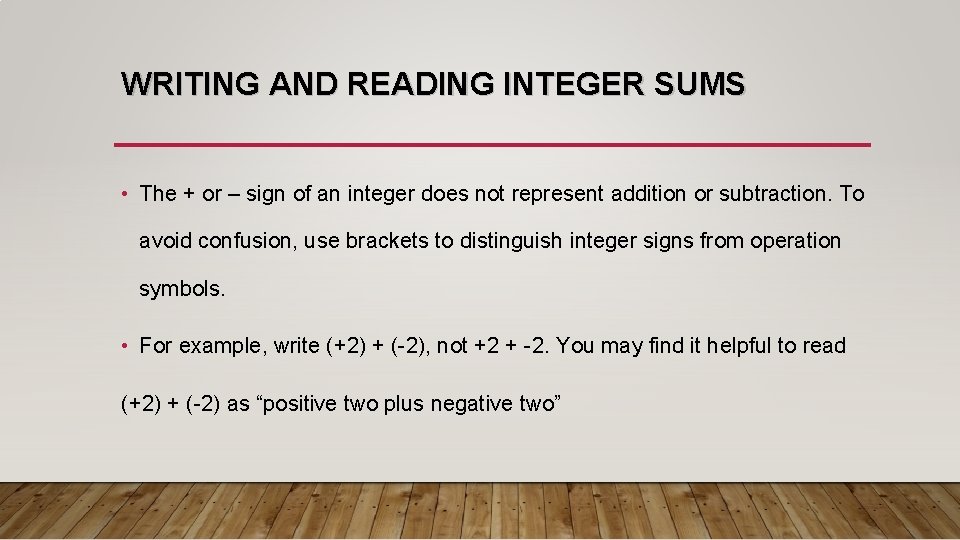 WRITING AND READING INTEGER SUMS

• The + or – sign of an integer does not represent addition or subtraction. To avoid confusion, use brackets to distinguish integer signs from operation symbols.

• For example, write (+2) + (-2), not +2 + -2. You may find it helpful to read (+2) + (-2) as “positive two plus negative two”